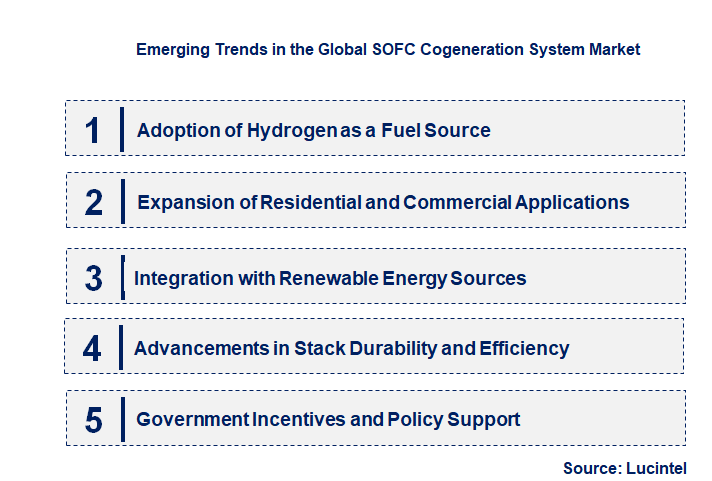 Emerging Trends in the Global SOFC Cogeneration System Market

1 Adoption of Hydrogen as a Fuel Source

2 Expansion of Residential and Commercial Applications

3 Integration with Renewable Energy Sources

4 Advancements in Stack Durability and Efficiency

5 Government Incentives and Policy Support

Source: Lucintel